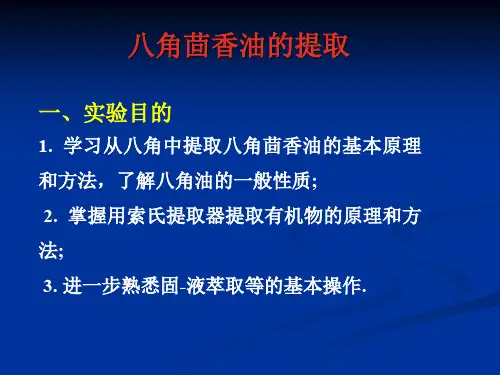 八角茴香油的提取

一、实验目的

1. 学习从八角中提取八角茴香油的基本原理和方法，了解八角油的一般性质;

2. 掌握用索氏提取器提取有机物的原理和方法;

3. 进一步熟悉固-液萃取等的基本操作.